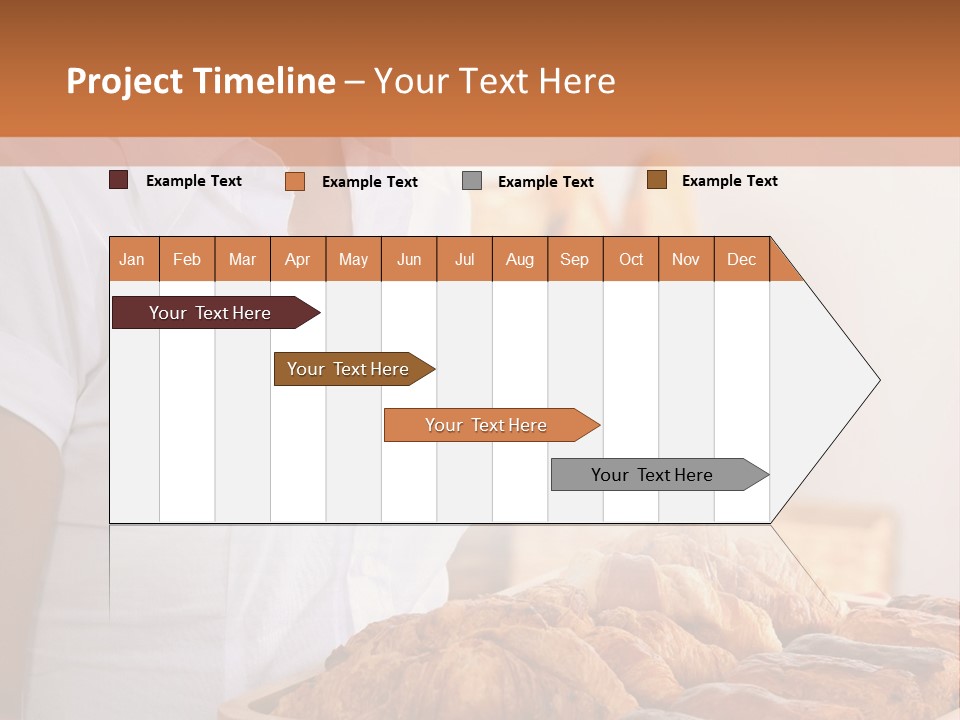 Project Timeline – Your Text Here

Example Text
Example Text
Example Text
Example Text

| Jan | Feb | Mar | Apr | May | Jun | Jul | Aug | Sep | Oct | Nov | Dec |
|---|---|---|---|---|---|---|---|---|---|---|---|

Your Text Here

Your Text Here

Your Text Here

Your Text Here